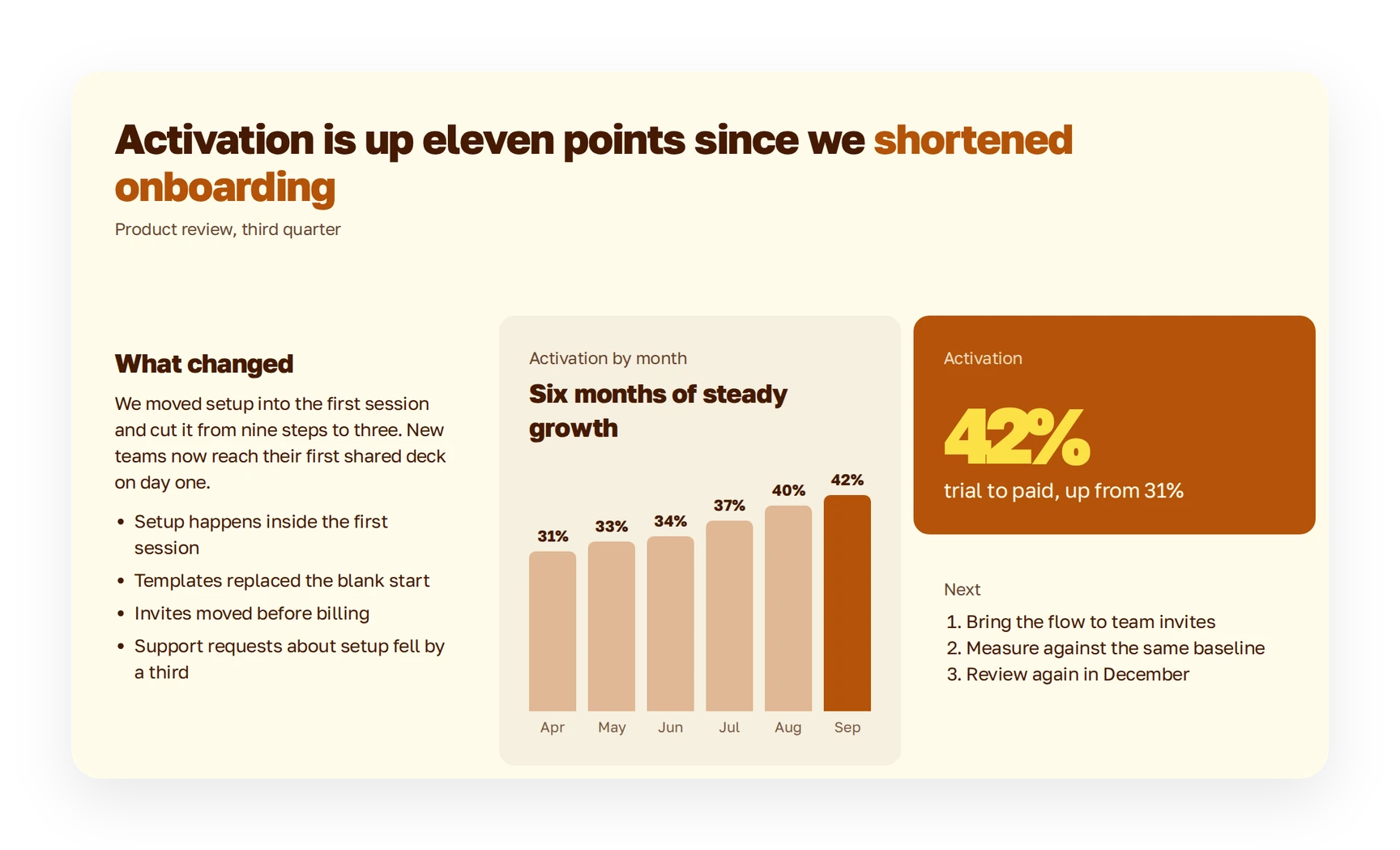 Activation is up eleven points since we shortened onboarding

Product review, third quarter

What changed

We moved setup into the first session and cut it from nine steps to three. New teams now reach their first shared deck on day one.

• Setup happens inside the first session
• Templates replaced the blank start
• Invites moved before billing
• Support requests about setup fell by a third

Activation by month

Six months of steady growth

31%
33%
34%
37%
40%
42%

Apr
May
Jun
Jul
Aug
Sep

Activation

42%

trial to paid, up from 31%

Next

1. Bring the flow to team invites
2. Measure against the same baseline
3. Review again in December